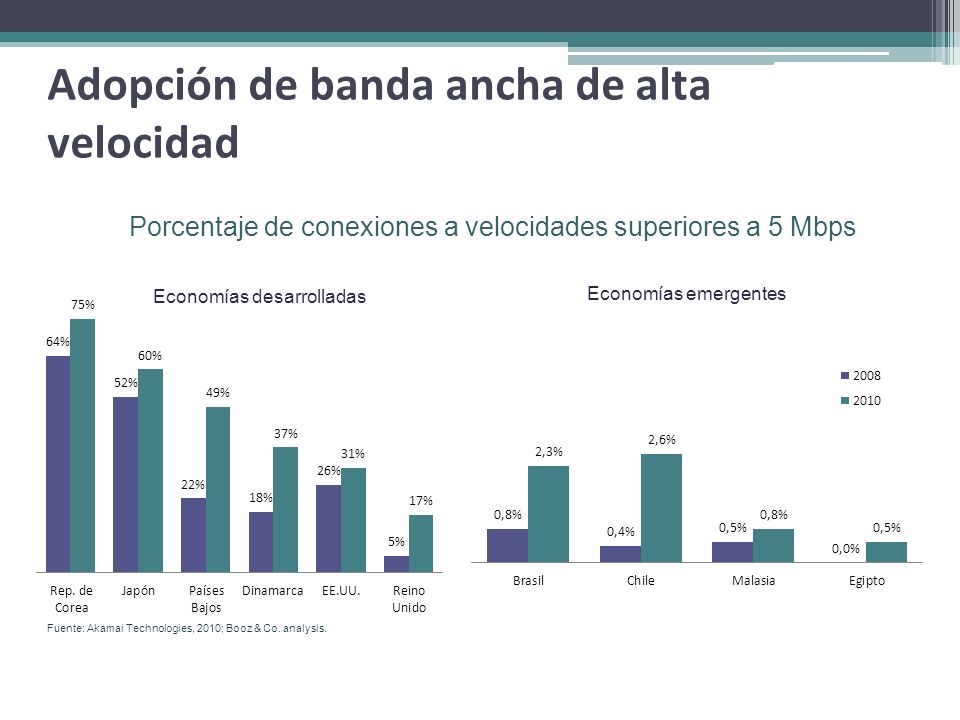 Adopción de banda ancha de alta velocidad

Porcentaje de conexiones a velocidades superiores a 5 Mbps

Economías desarrolladas

64% 75%
52% 60%
22% 49%
18% 37%
26% 31%
5% 17%

Rep. de Corea
Japón
Países Bajos
Dinamarca
EE.UU.
Reino Unido

Fuente: Akamai Technologies, 2010; Booz & Co. analysis.

Economías emergentes

2008
2010

0,8% 2,3%
0,4% 2,6%
0,5% 0,8%
0,0% 0,5%

Brasil
Chile
Malasia
Egipto